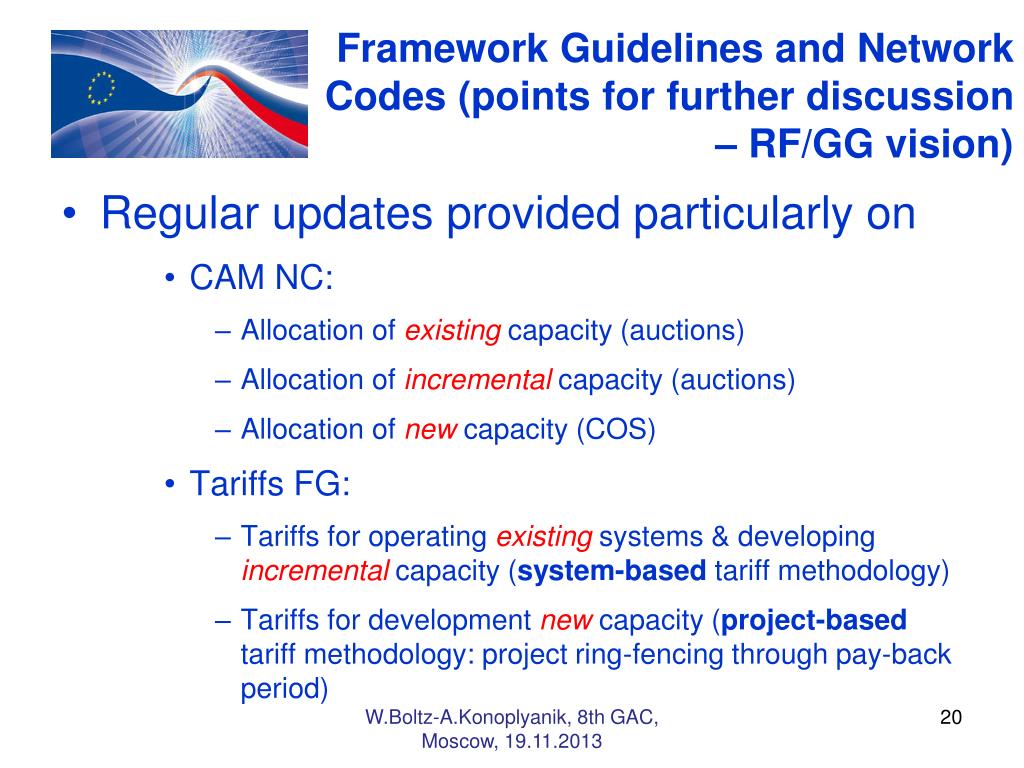 Framework Guidelines and Network Codes (points for further discussion – RF/GG vision)

• Regular updates provided particularly on

• CAM NC:

– Allocation of existing capacity (auctions)

– Allocation of incremental capacity (auctions)

– Allocation of new capacity (COS)

• Tariffs FG:

– Tariffs for operating existing systems & developing incremental capacity (system-based tariff methodology)

– Tariffs for development new capacity (project-based tariff methodology: project ring-fencing through pay-back period)

W.Boltz-A.Konoplyanik, 8th GAC, Moscow, 19.11.2013

20